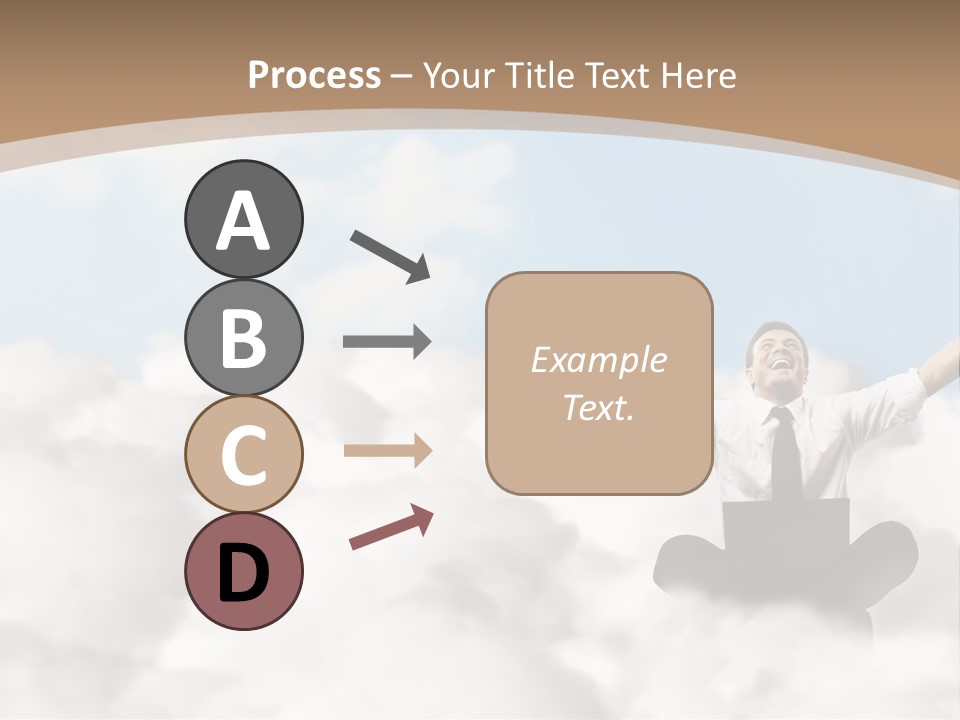 Process – Your Title Text Here

A

B

C

D

Example Text.